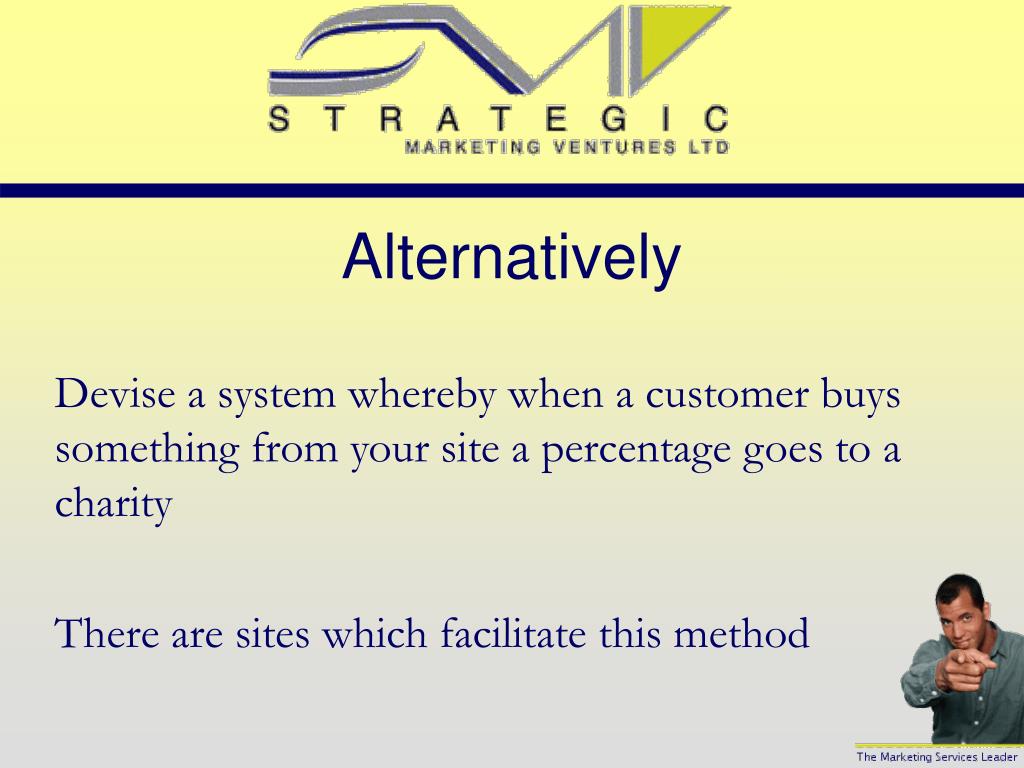 STRATEGIC
MARKETING VENTURES LTD

Alternatively

Devise a system whereby when a customer buys something from your site a percentage goes to a charity

There are sites which facilitate this method

The Marketing Services Leader